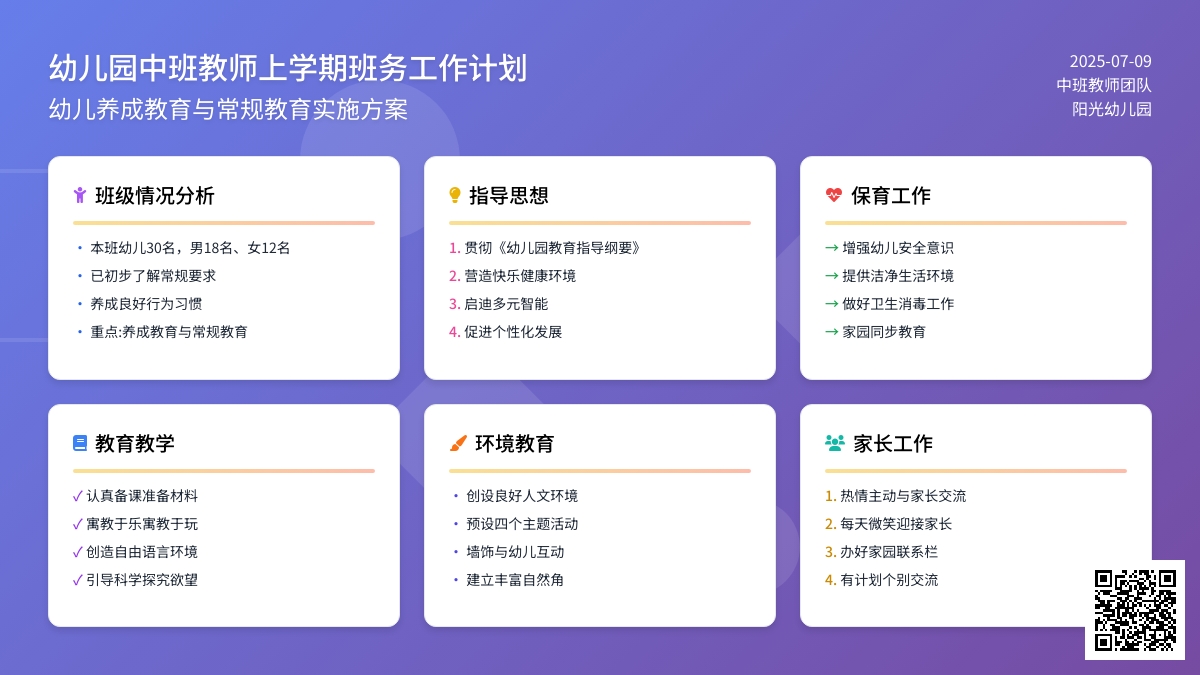 幼儿园中班教师上学期班务工作计划
幼儿养成教育与常规教育实施方案

2025-07-09
中班教师团队
阳光幼儿园

班级情况分析
• 本班幼儿30名，男18名、女12名
• 已初步了解常规要求
• 养成良好行为习惯
• 重点:养成教育与常规教育

指导思想
1. 贯彻《幼儿园教育指导纲要》
2. 营造快乐健康环境
3. 启迪多元智能
4. 促进个性化发展

保育工作
→ 增强幼儿安全意识
→ 提供洁净生活环境
→ 做好卫生消毒工作
→ 家园同步教育

教育教学
✓ 认真备课准备材料
✓ 寓教于乐寓教于玩
✓ 创造自由语言环境
✓ 引导科学探究欲望

环境教育
• 创设良好人文环境
• 预设四个主题活动
• 墙饰与幼儿互动
• 建立丰富自然角

家长工作
1. 热情主动与家长交流
2. 每天微笑迎接家长
3. 办好家园联系栏
4. 有计划个别交流